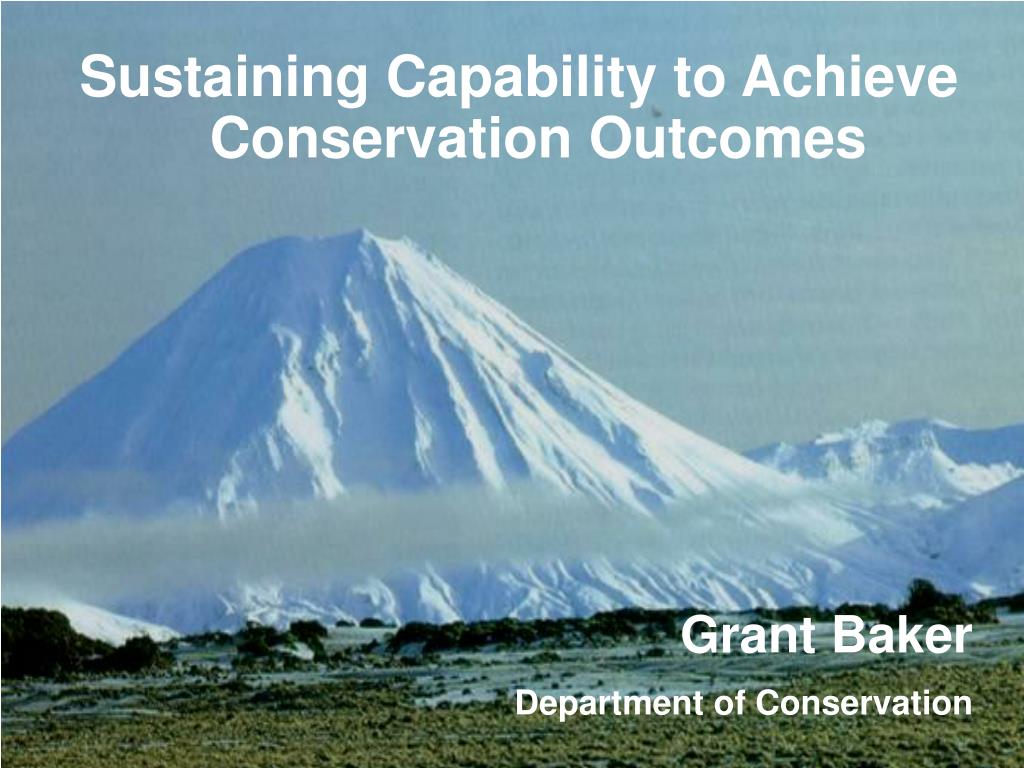 Sustaining Capability to Achieve Conservation Outcomes

Grant Baker

Department of Conservation